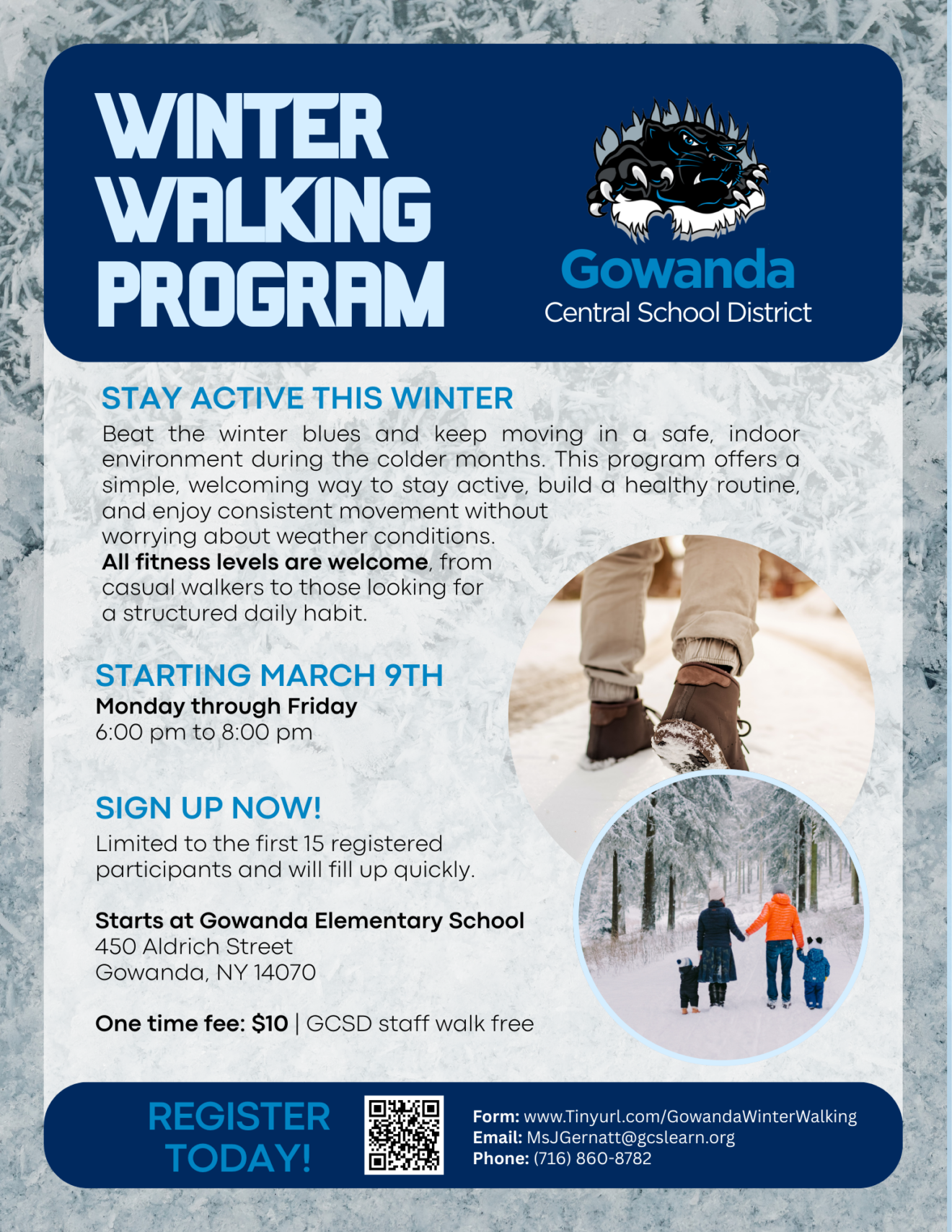 WINTER WALKING PROGRAM

Gowanda
Central School District

STAY ACTIVE THIS WINTER
Beat the winter blues and keep moving in a safe, indoor environment during the colder months. This program offers a simple, welcoming way to stay active, build a healthy routine, and enjoy consistent movement without worrying about weather conditions.
All fitness levels are welcome, from casual walkers to those looking for a structured daily habit.

STARTING MARCH 9TH
Monday through Friday
6:00 pm to 8:00 pm

SIGN UP NOW!
Limited to the first 15 registered participants and will fill up quickly.

Starts at Gowanda Elementary School
450 Aldrich Street
Gowanda, NY 14070

One time fee: $10 | GCSD staff walk free

REGISTER TODAY!

Form: www.Tinyurl.com/GowandaWinterWalking
Email: MsJGernatt@gcslearn.org
Phone: (716) 860-8782